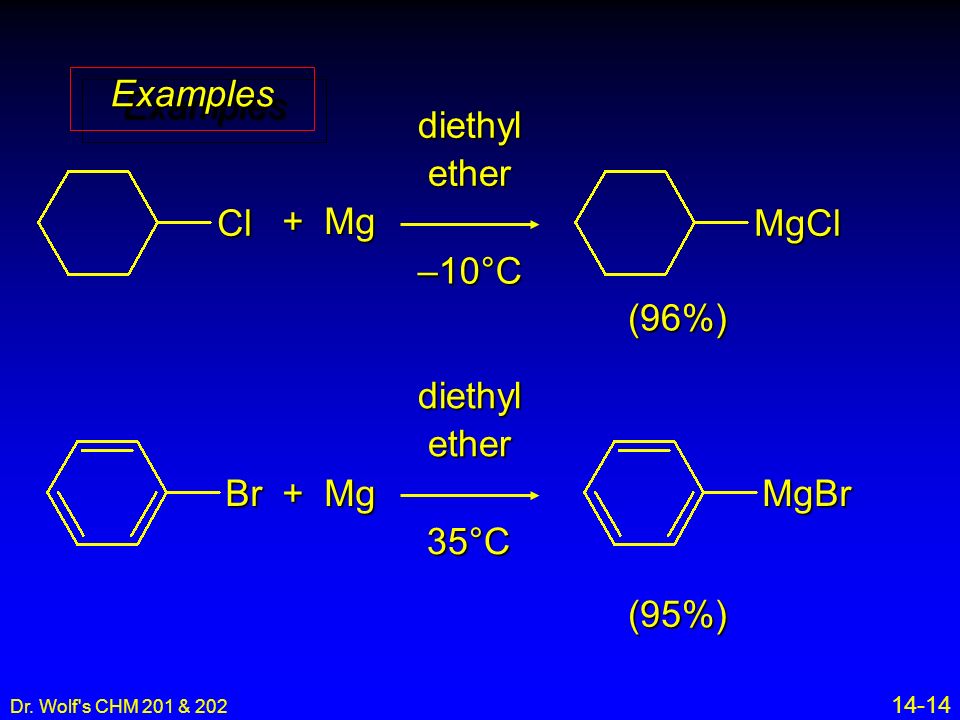 Examples

Cl + Mg
diethyl ether
–10°C
MgCl
(96%)

Br + Mg
diethyl ether
35°C
MgBr
(95%)

Dr. Wolf's CHM 201 & 202
14-14